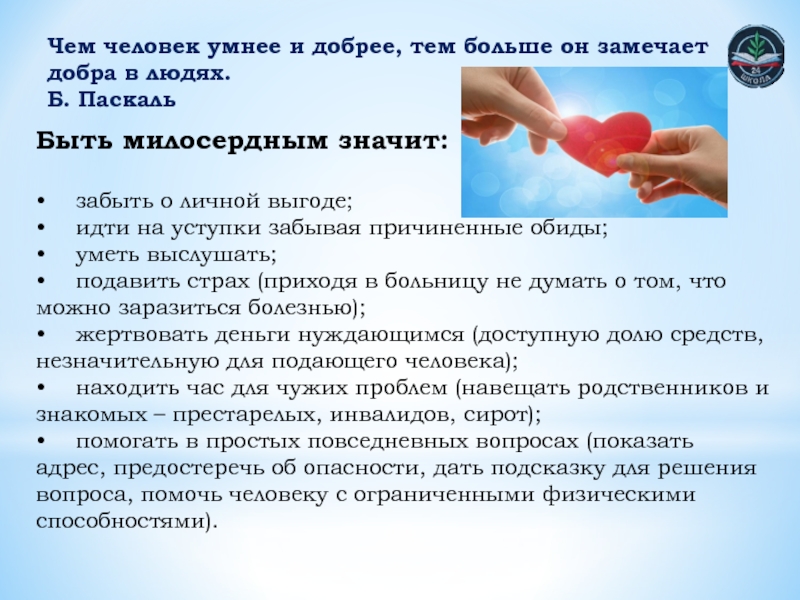 Чем человек умнее и добрее, тем больше он замечает добра в людях.
Б. Паскаль

24 ШКОЛА

Быть милосердным значит:

• забыть о личной выгоде;
• идти на уступки забывая причиненные обиды;
• уметь выслушать;
• подавить страх (приходя в больницу не думать о том, что можно заразиться болезнью);
• жертвовать деньги нуждающимся (доступную долю средств, незначительную для подающего человека);
• находить час для чужих проблем (навещать родственников и знакомых – престарелых, инвалидов, сирот);
• помогать в простых повседневных вопросах (показать адрес, предостеречь об опасности, дать подсказку для решения вопроса, помочь человеку с ограниченными физическими способностями).